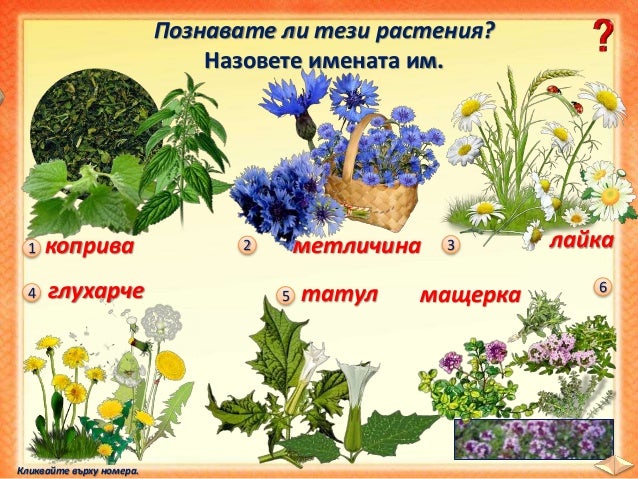 Познавате ли тези растения?
Назовете имената им.

?

1 коприва

2 метличина

3 лайка

4 глухарче

5 татул

мащерка 6

Кликвайте върху номера.